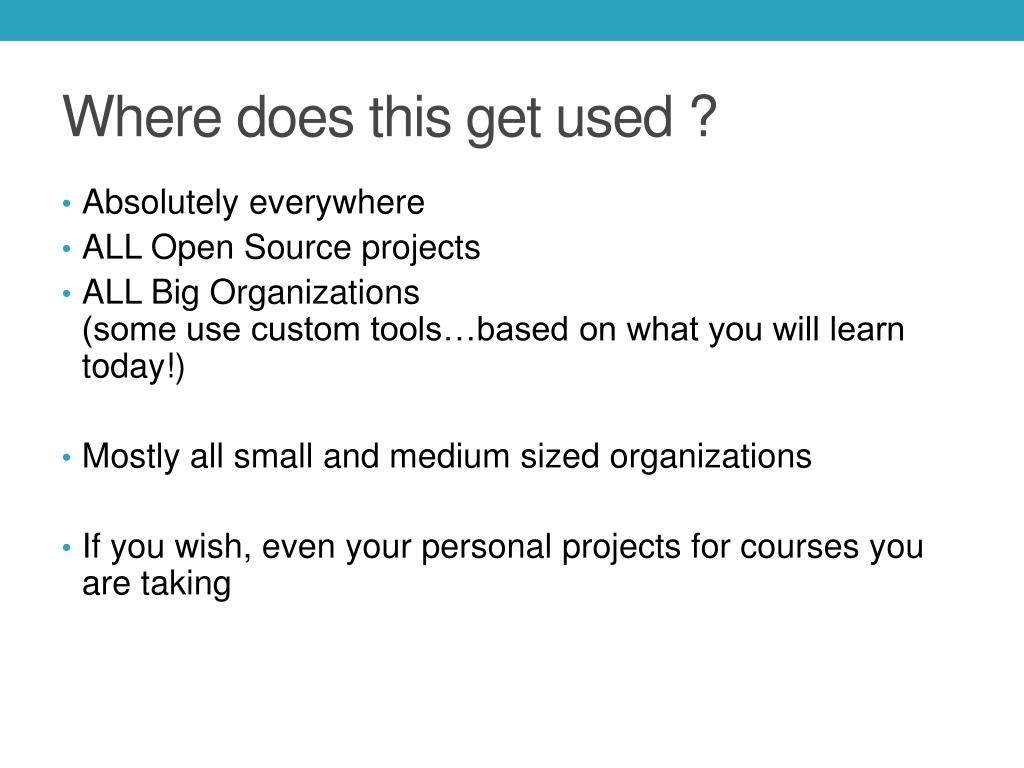 Where does this get used ?

• Absolutely everywhere
• ALL Open Source projects
• ALL Big Organizations
(some use custom tools…based on what you will learn today!)

• Mostly all small and medium sized organizations

• If you wish, even your personal projects for courses you are taking